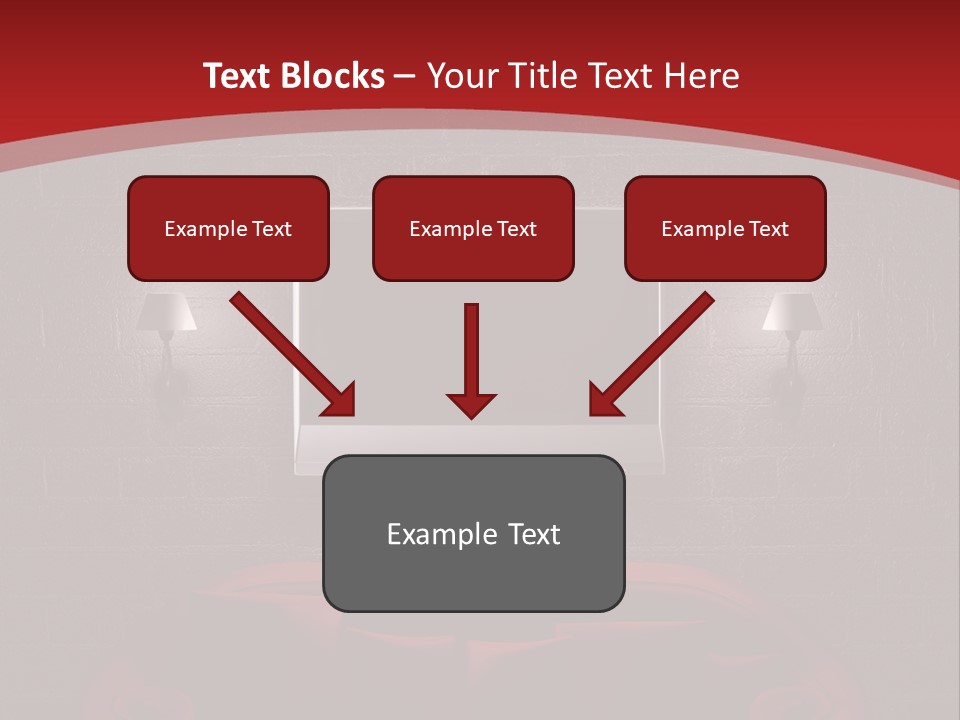 Text Blocks – Your Title Text Here

Example Text

Example Text

Example Text

Example Text